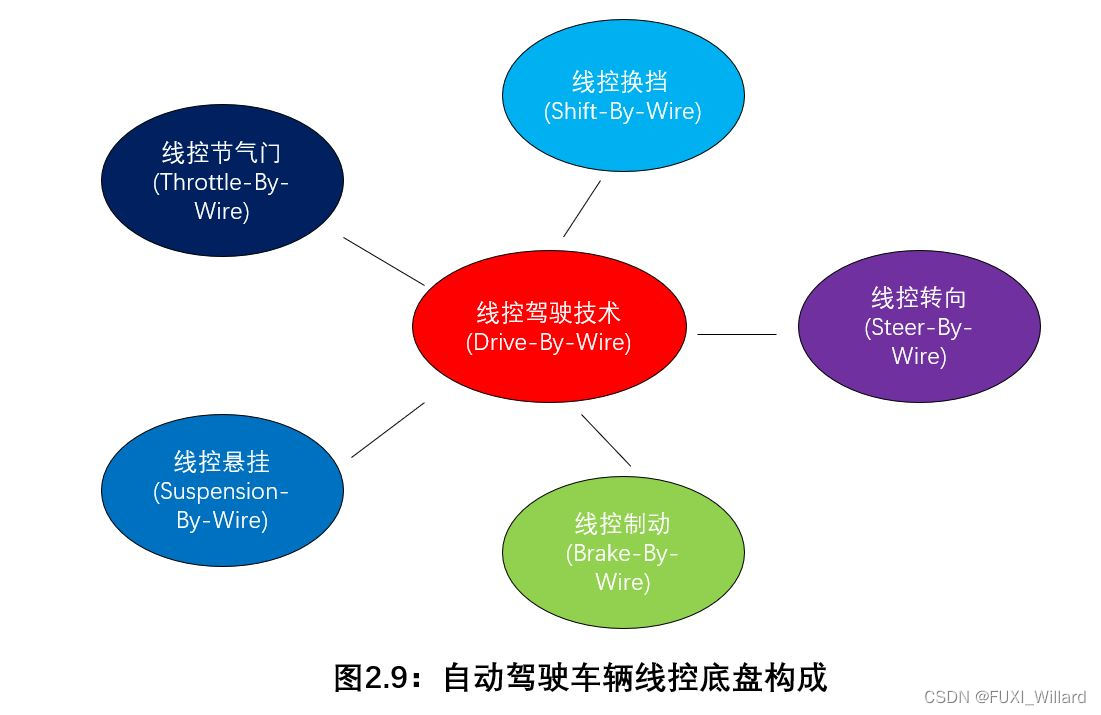 线控换挡
(Shift-By-Wire)

线控节气门
(Throttle-By-Wire)

线控驾驶技术
(Drive-By-Wire)

线控转向
(Steer-By-Wire)

线控悬挂
(Suspension-By-Wire)

线控制动
(Brake-By-Wire)

图2.9：自动驾驶车辆线控底盘构成

CSDN @FUXI_Willard